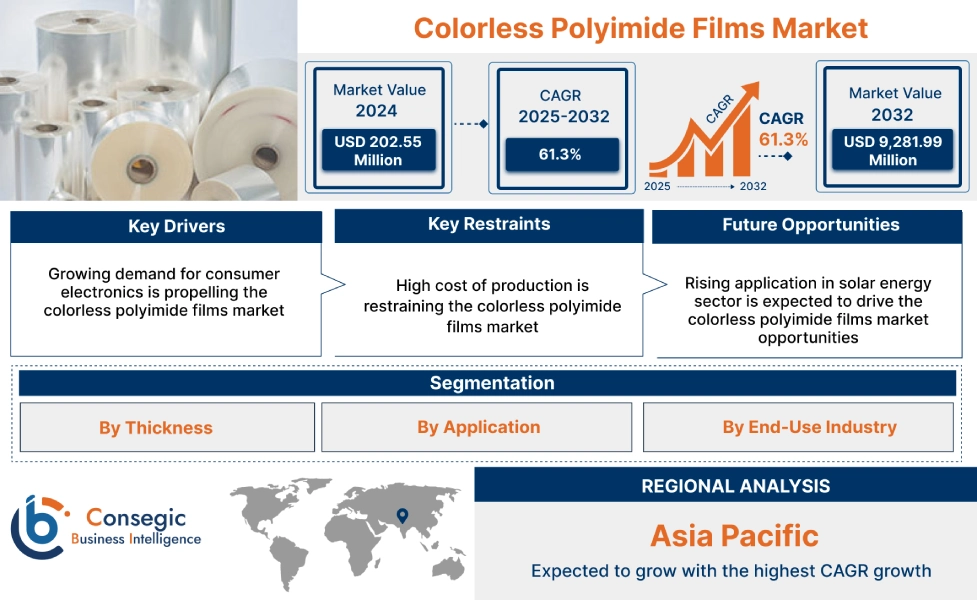 Colorless Polyimide Films Market

Market Value 2024

USD 202.55 Million

CAGR 2025-2032

61.3%

CAGR

CAGR 61.3%

2025

2032

Market Value 2032

USD 9,281.99 Million

Key Drivers

Growing demand for consumer electronics is propelling the colorless polyimide films market

Key Restraints

High cost of production is restraining the colorless polyimide films market

Future Opportunities

Rising application in solar energy sector is expected to drive the colorless polyimide films market opportunities

Segmentation

By Thickness

By Application

By End-Use Industry

Consegic Business Intelligence

REGIONAL ANALYSIS

Asia Pacific

Expected to grow with the highest CAGR growth